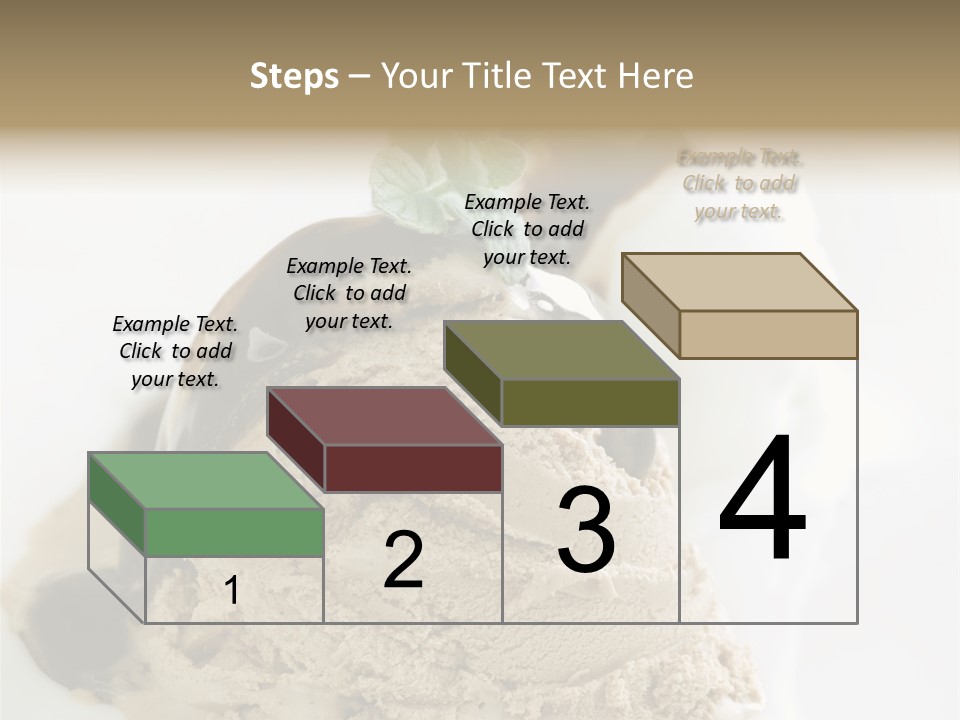 Steps – Your Title Text Here

Example Text. Click to add your text.

Example Text. Click to add your text.

Example Text. Click to add your text.

Example Text. Click to add your text.

1

2

3

4